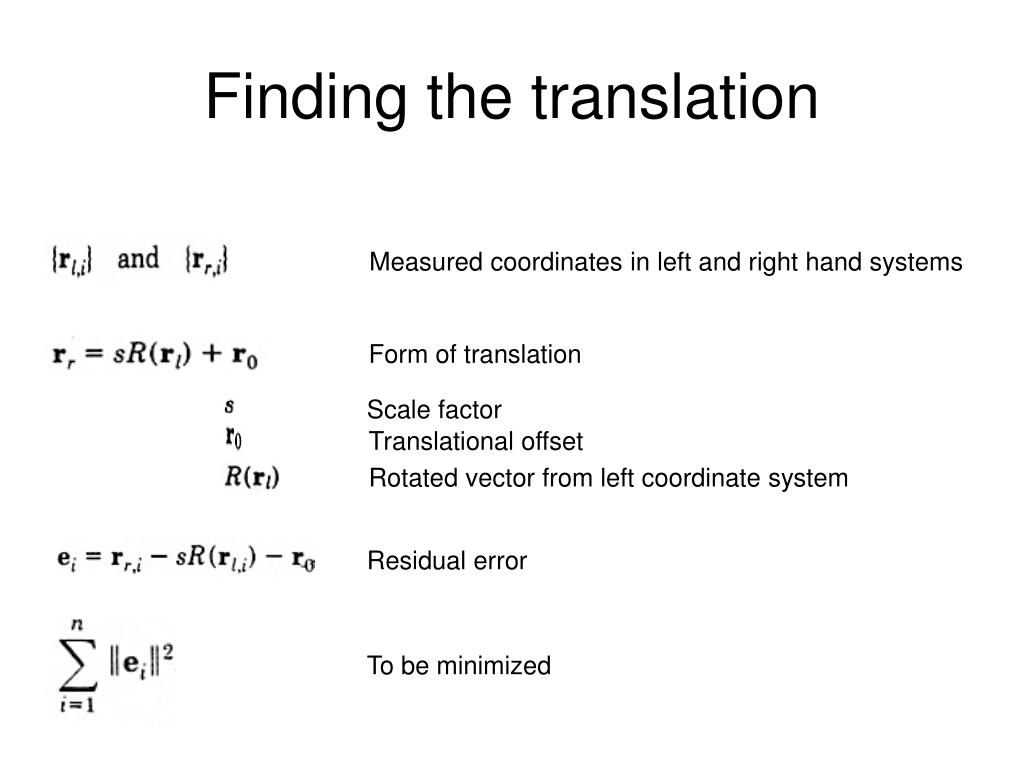 Finding the translation

$\{\mathbf{r}_{l,i}\}$ and $\{\mathbf{r}_{r,i}\}$

Measured coordinates in left and right hand systems

$\mathbf{r}_r = sR(\mathbf{r}_l) + \mathbf{r}_0$

Form of translation

$s$

Scale factor

$\mathbf{r}_0$

Translational offset

$R(\mathbf{r}_l)$

Rotated vector from left coordinate system

$\mathbf{e}_i = \mathbf{r}_{r,i} - sR(\mathbf{r}_{l,i}) - \mathbf{r}_0$

Residual error

$\sum_{i=1}^{n} \|\mathbf{e}_i\|^2$

To be minimized